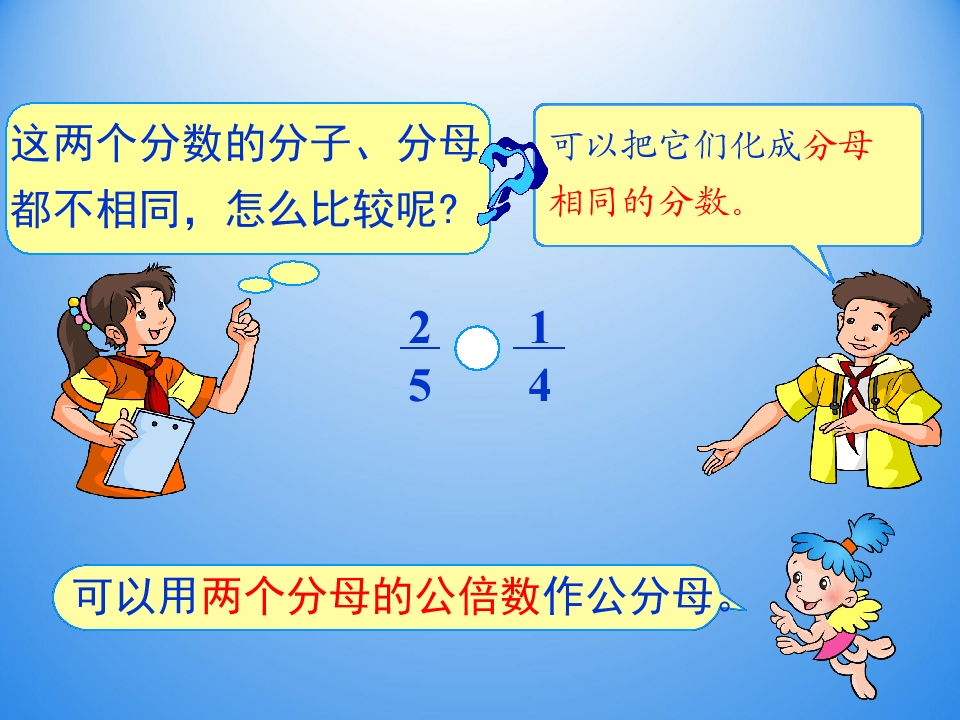 这两个分数的分子、分母都不相同，怎么比较呢？

可以把它们化成分母相同的分数。

$\frac{2}{5}$ ○ $\frac{1}{4}$

可以用两个分母的公倍数作公分母。